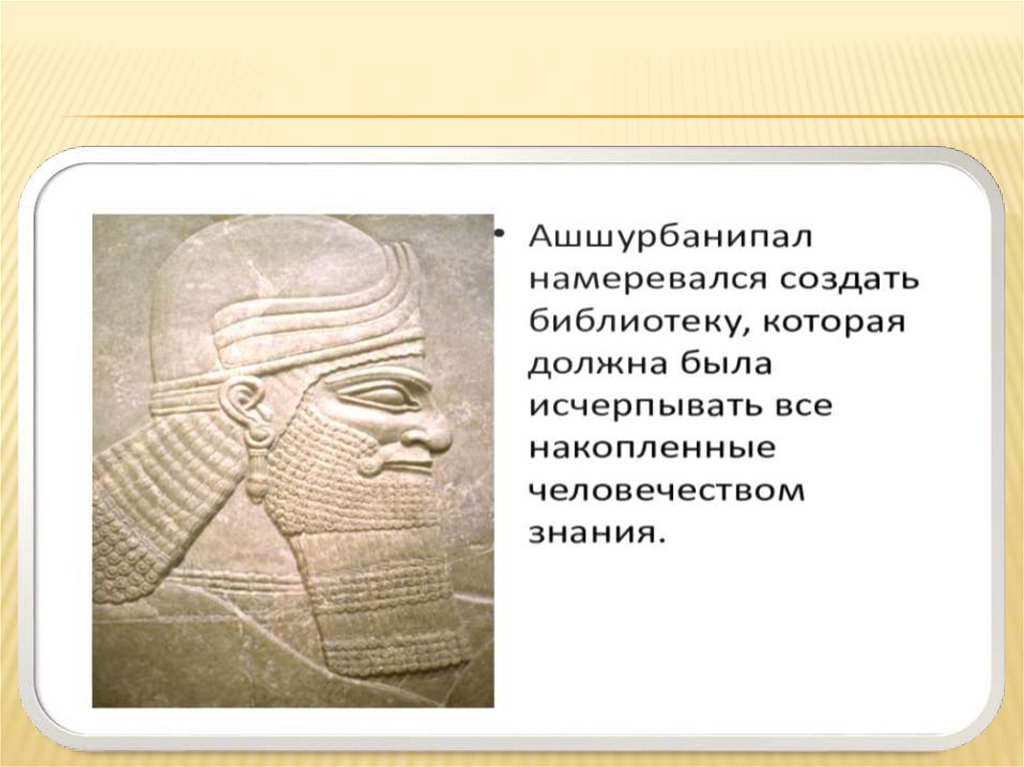 • Ашшурбанипал намеревался создать библиотеку, которая должна была исчерпывать все накопленные человечеством знания.